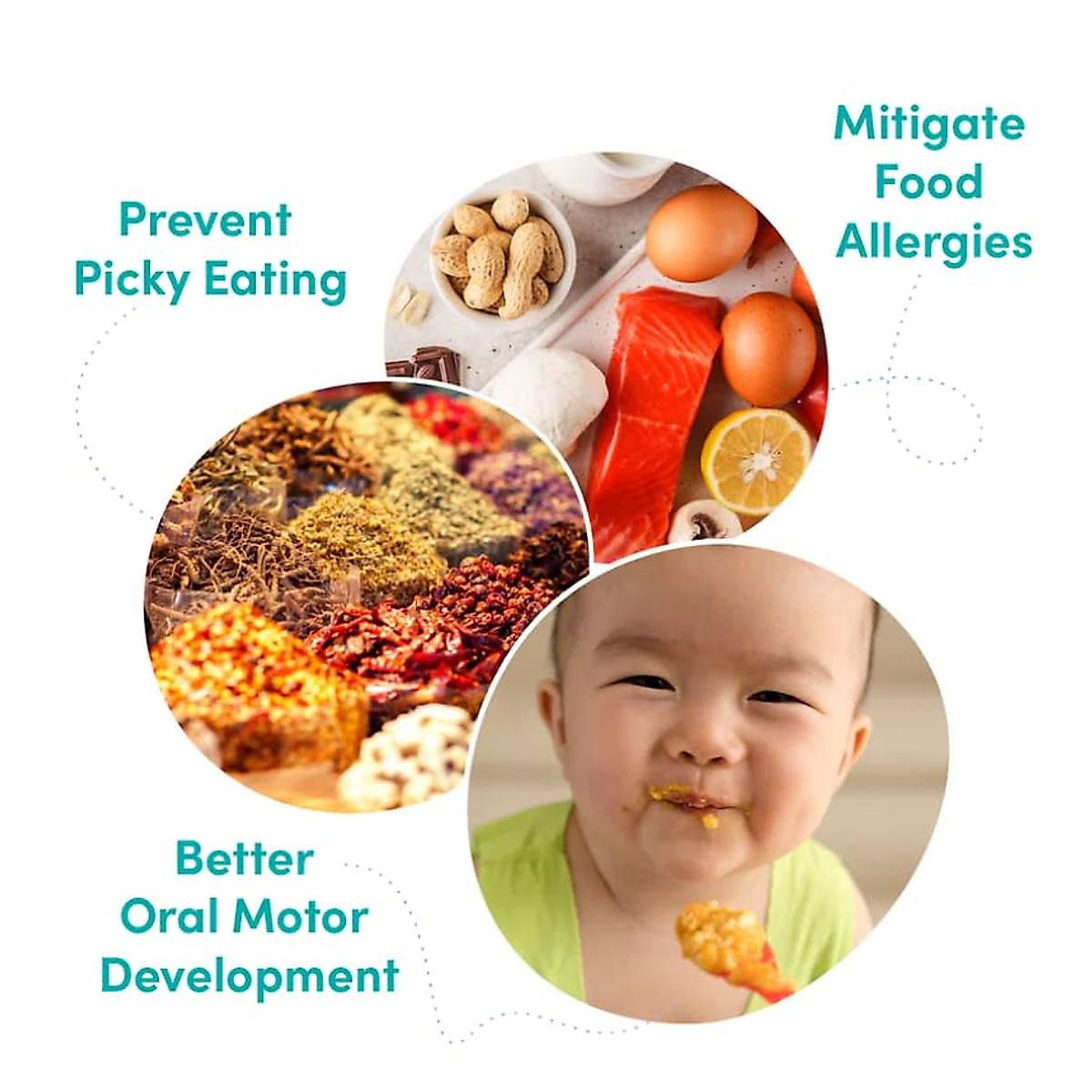 Mitigate Food Allergies

Prevent Picky Eating

Better Oral Motor Development